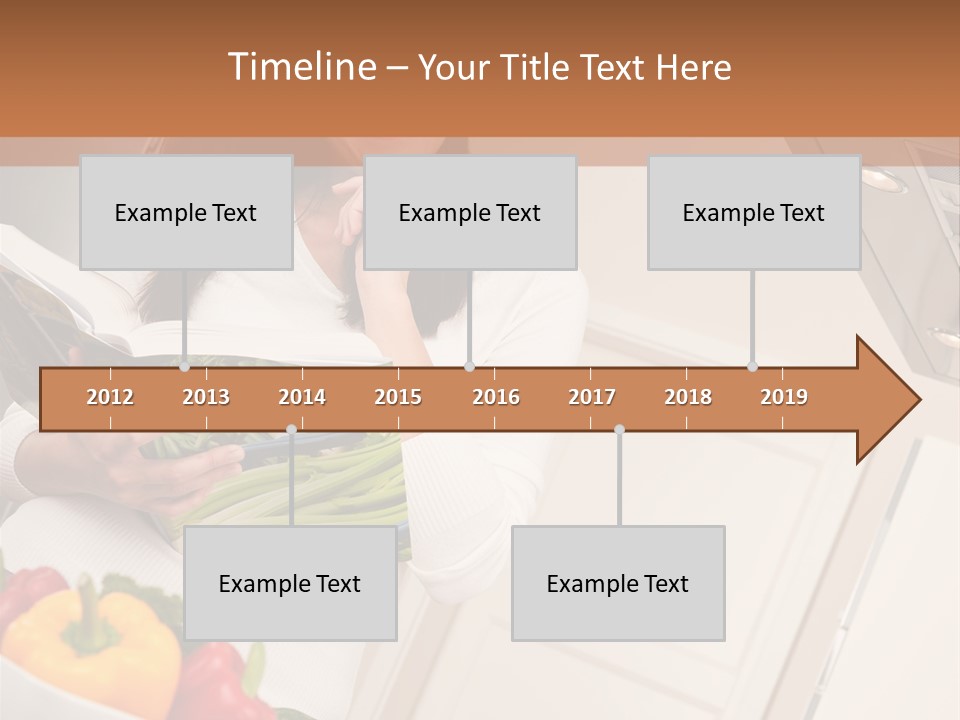 Timeline – Your Title Text Here

Example Text

Example Text

Example Text

2012 2013 2014 2015 2016 2017 2018 2019

Example Text

Example Text